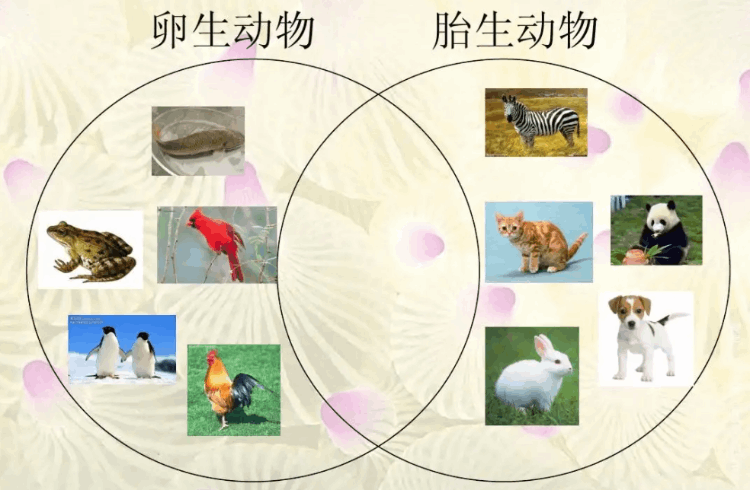 卵生动物

胎生动物